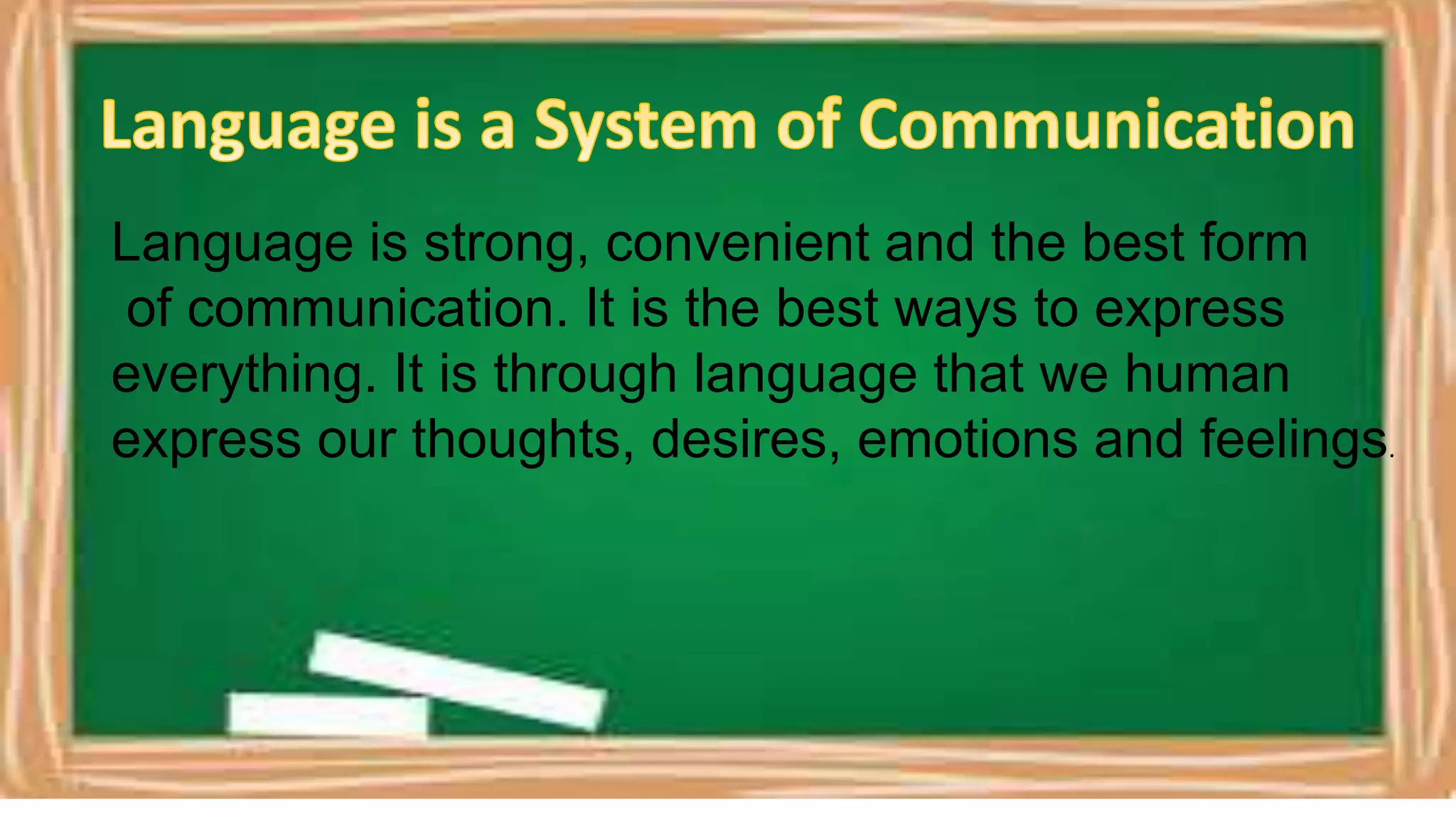 Language is a System of Communication

Language is strong, convenient and the best form of communication. It is the best ways to express everything. It is through language that we human express our thoughts, desires, emotions and feelings.